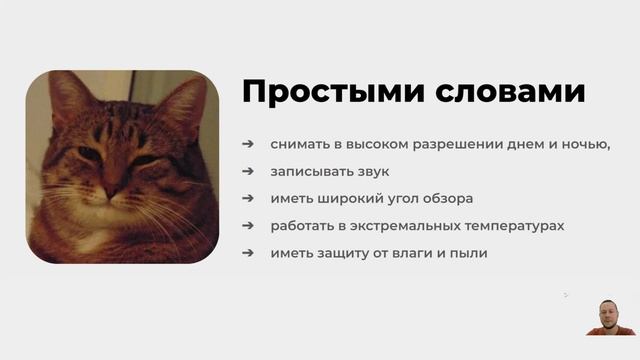 Простыми словами

➔ снимать в высоком разрешении днем и ночью,
➔ записывать звук
➔ иметь широкий угол обзора
➔ работать в экстремальных температурах
➔ иметь защиту от влаги и пыли